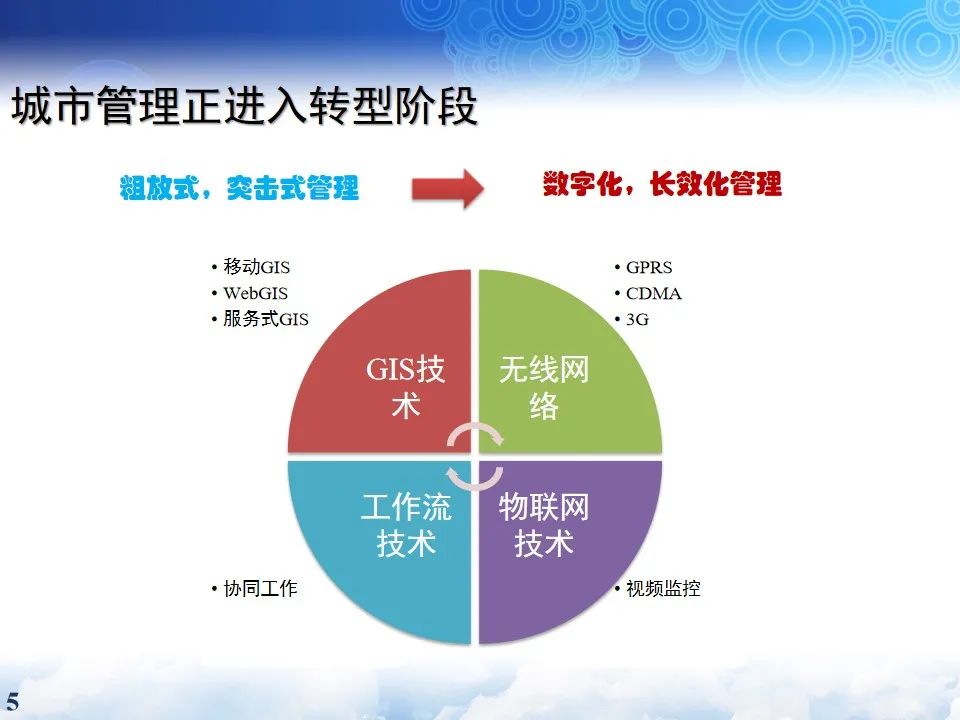 城市管理正进入转型阶段

粗放式，突击式管理

数字化，长效化管理

• 移动GIS
• WebGIS
• 服务式GIS

• GPRS
• CDMA
• 3G

GIS技术

无线网络

工作流技术

物联网技术

• 协同工作

• 视频监控

5